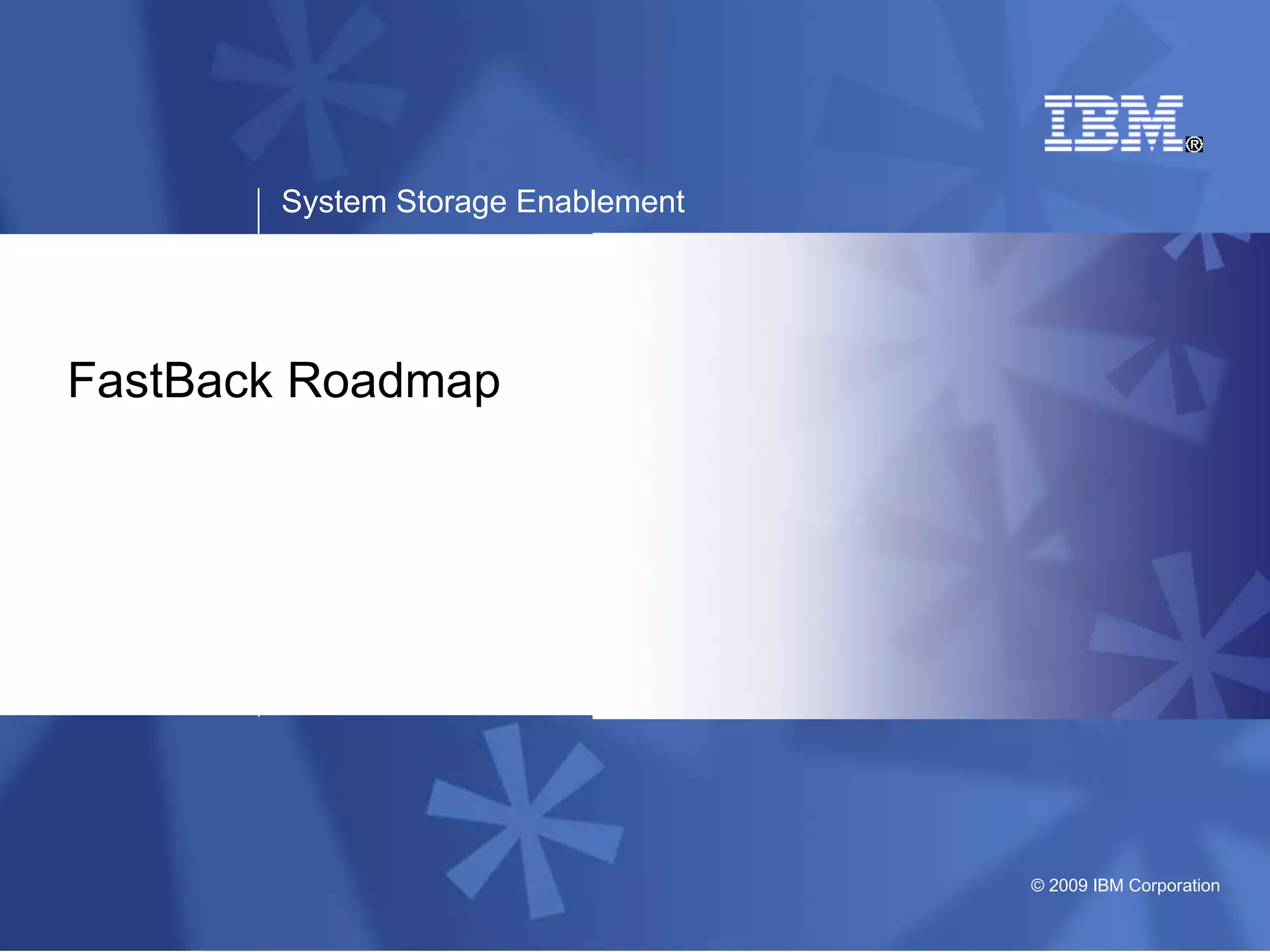 IBM®

System Storage Enablement

FastBack Roadmap

© 2009 IBM Corporation